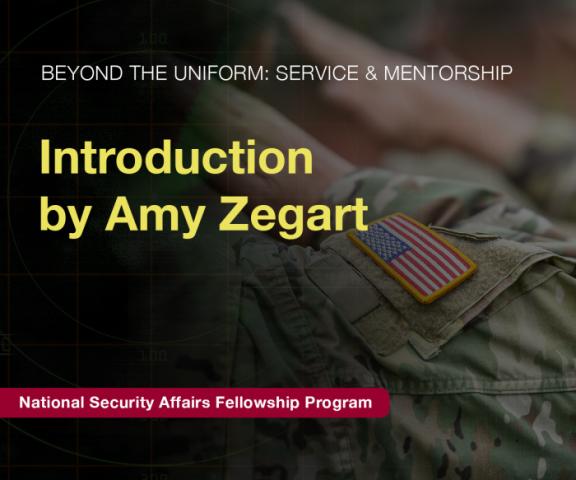 BEYOND THE UNIFORM: SERVICE & MENTORSHIP

Introduction by Amy Zegart

National Security Affairs Fellowship Program